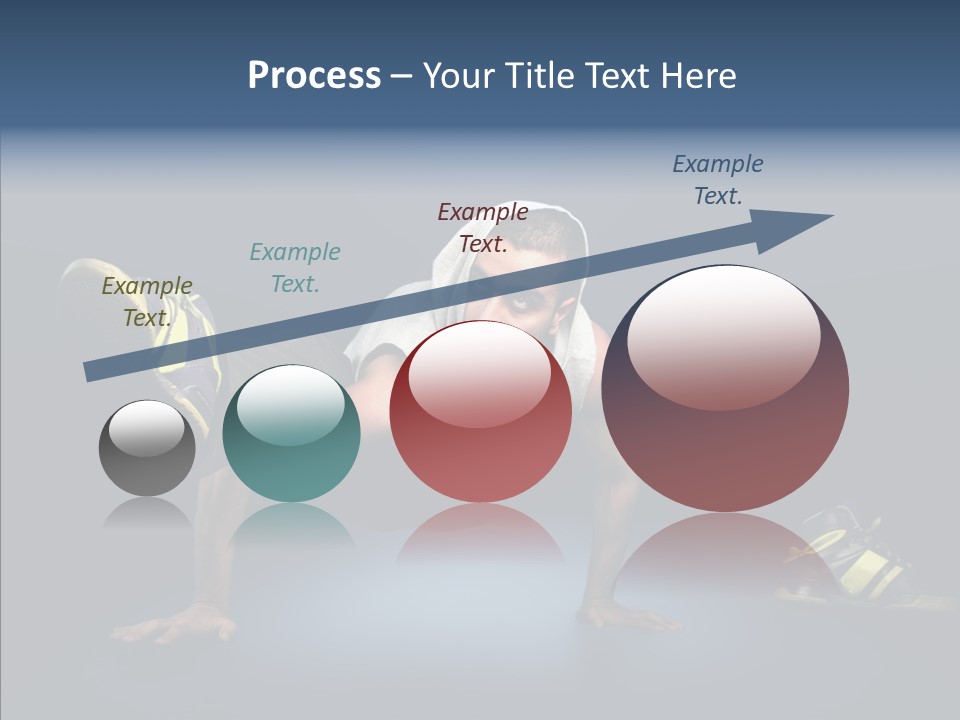 Process – Your Title Text Here

Example Text.

Example Text.

Example Text.

Example Text.